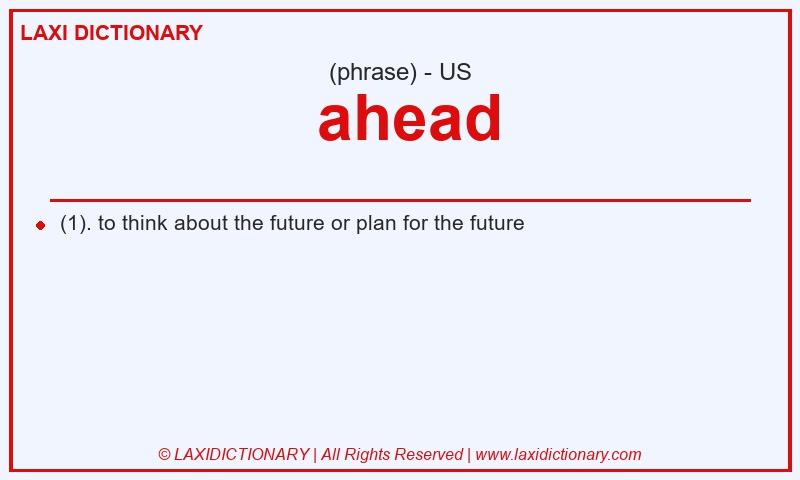 LAXI DICTIONARY

(phrase) - US

ahead

(1). to think about the future or plan for the future

© LAXIDICTIONARY | All Rights Reserved | www.laxidictionary.com